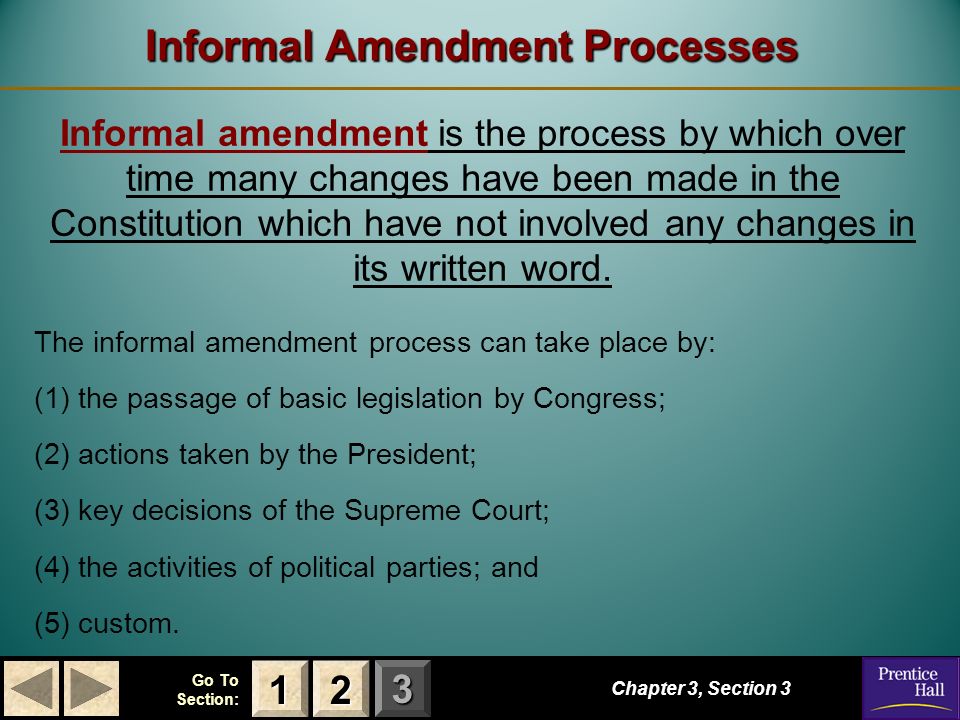 Informal Amendment Processes

Informal amendment is the process by which over time many changes have been made in the Constitution which have not involved any changes in its written word.

The informal amendment process can take place by:

(1) the passage of basic legislation by Congress;

(2) actions taken by the President;

(3) key decisions of the Supreme Court;

(4) the activities of political parties; and

(5) custom.

Go To Section: 1 2 3

Chapter 3, Section 3

Prentice Hall